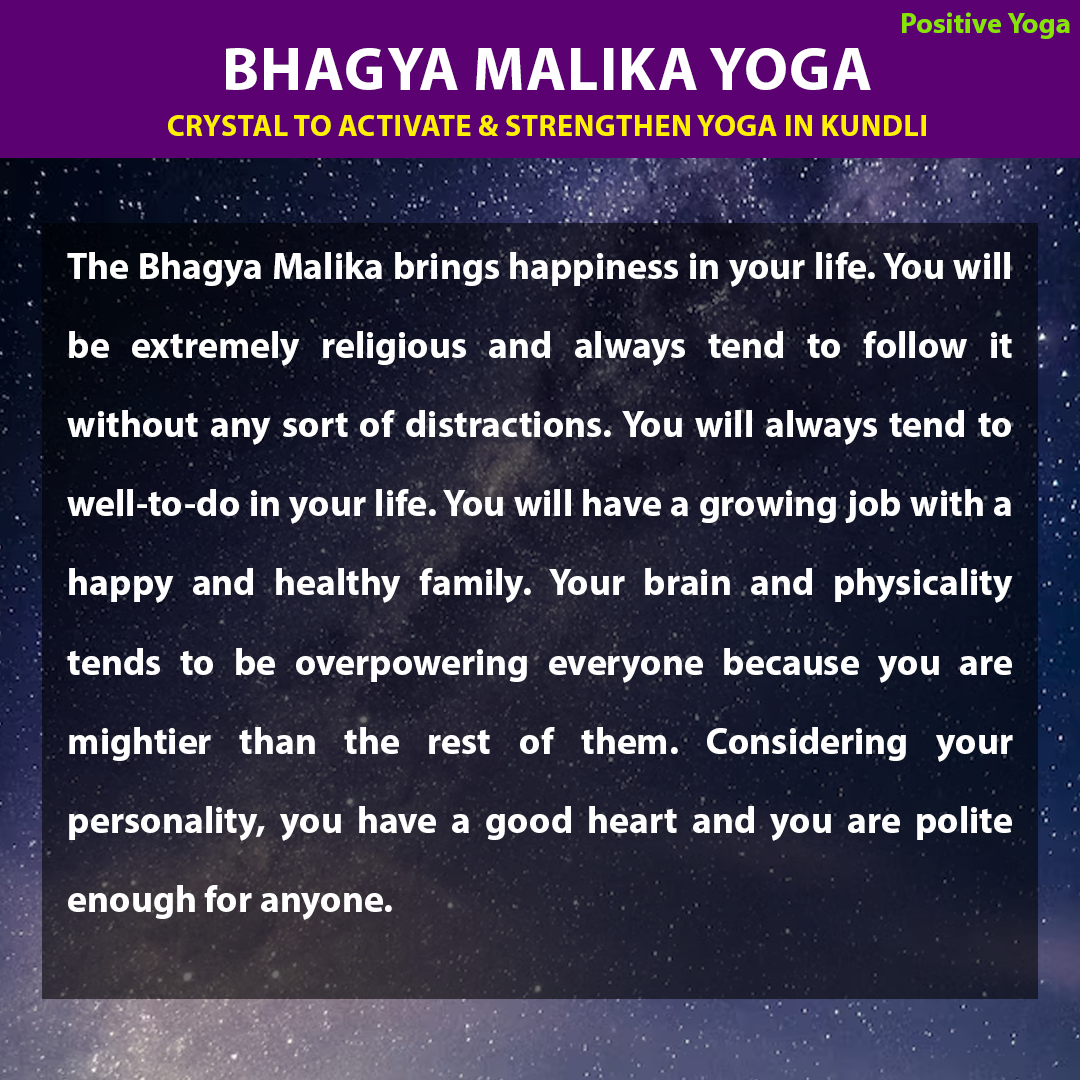 Positive Yoga

BHAGYA MALIKA YOGA

CRYSTAL TO ACTIVATE & STRENGTHEN YOGA IN KUNDLI

The Bhagya Malika brings happiness in your life. You will be extremely religious and always tend to follow it without any sort of distractions. You will always tend to well-to-do in your life. You will have a growing job with a happy and healthy family. Your brain and physicality tends to be overpowering everyone because you are mightier than the rest of them. Considering your personality, you have a good heart and you are polite enough for anyone.